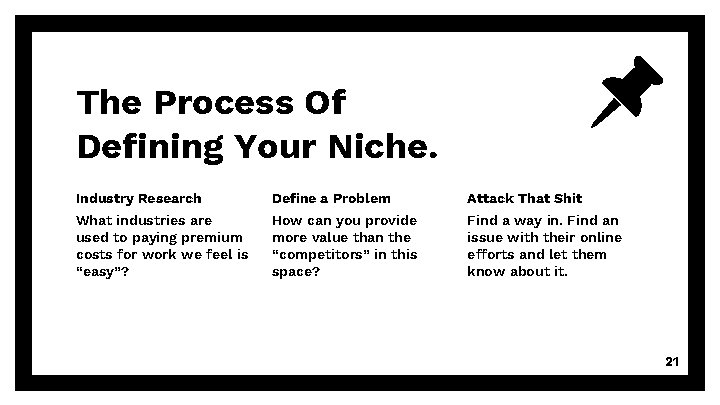 The Process Of Defining Your Niche.

Industry Research

What industries are used to paying premium costs for work we feel is “easy”?

Define a Problem

How can you provide more value than the “competitors” in this space?

Attack That Shit

Find a way in. Find an issue with their online efforts and let them know about it.

21